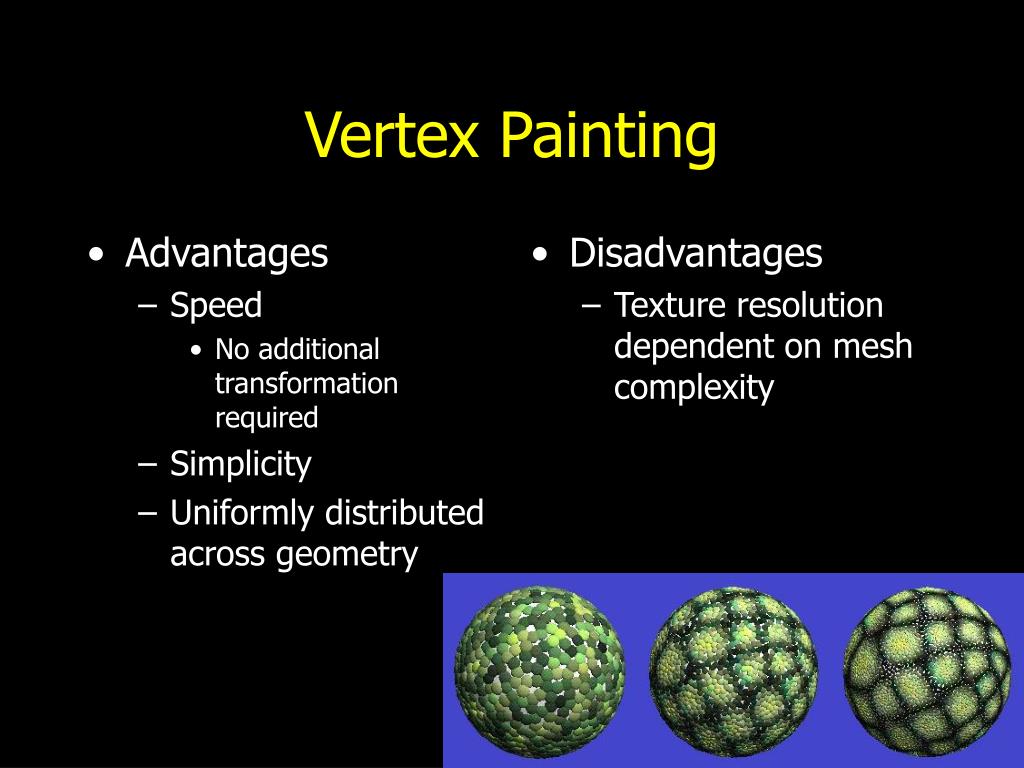 Vertex Painting

• Advantages
– Speed
• No additional transformation required
– Simplicity
– Uniformly distributed across geometry

• Disadvantages
– Texture resolution dependent on mesh complexity